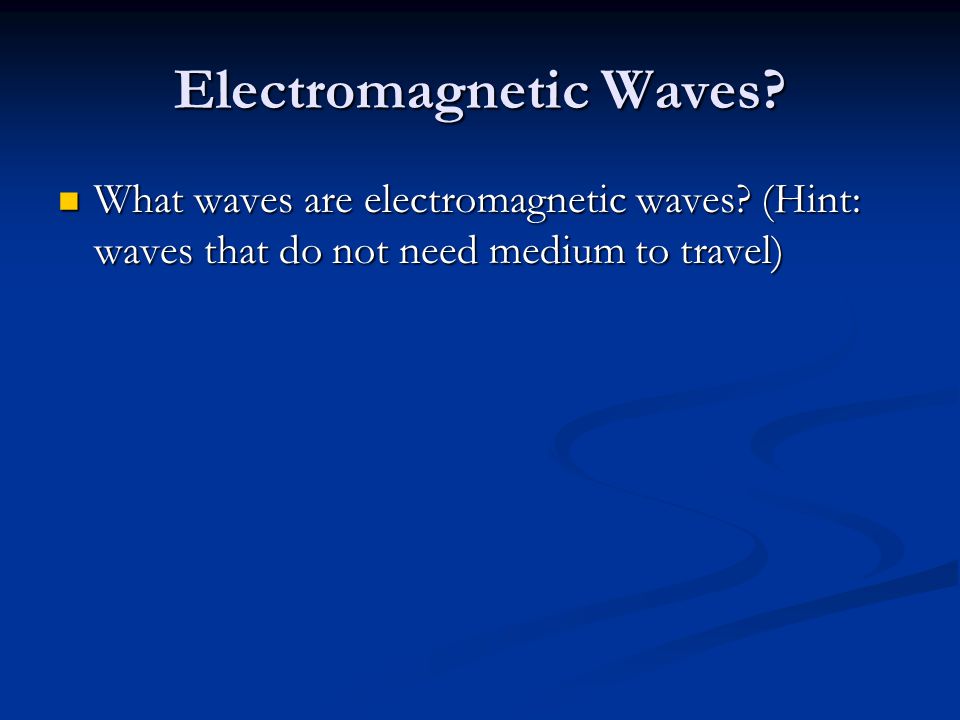 Electromagnetic Waves?

What waves are electromagnetic waves? (Hint: waves that do not need medium to travel)